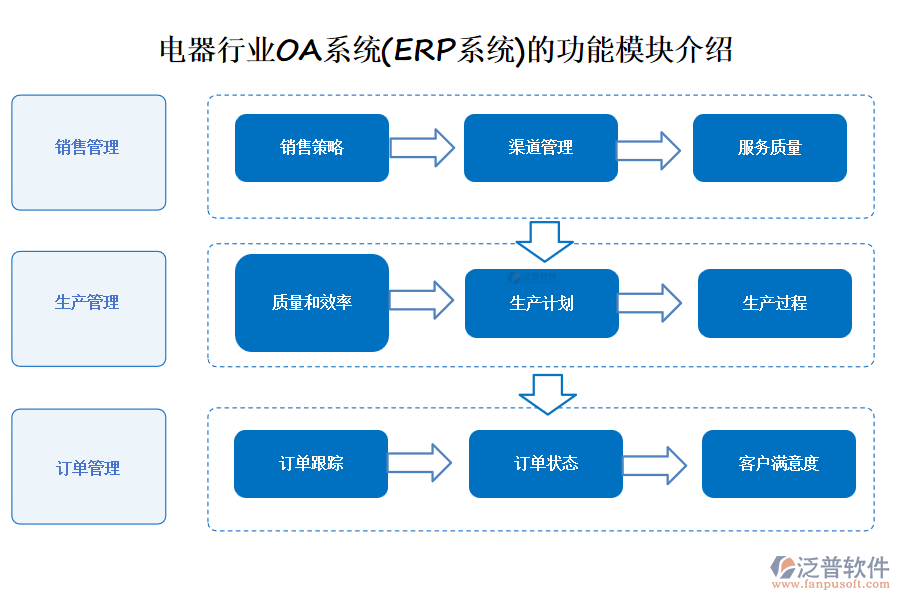 电器行业OA系统(ERP系统)的功能模块介绍

销售管理

销售策略

渠道管理

服务质量

生产管理

质量和效率

生产计划

生产过程

订单管理

订单跟踪

订单状态

客户满意度

泛普软件
www.fanpusoft.com